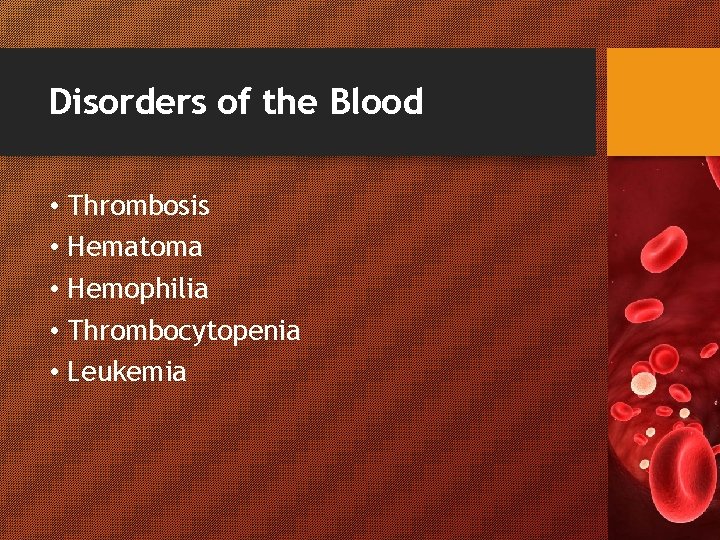 Disorders of the Blood

• Thrombosis
• Hematoma
• Hemophilia
• Thrombocytopenia
• Leukemia